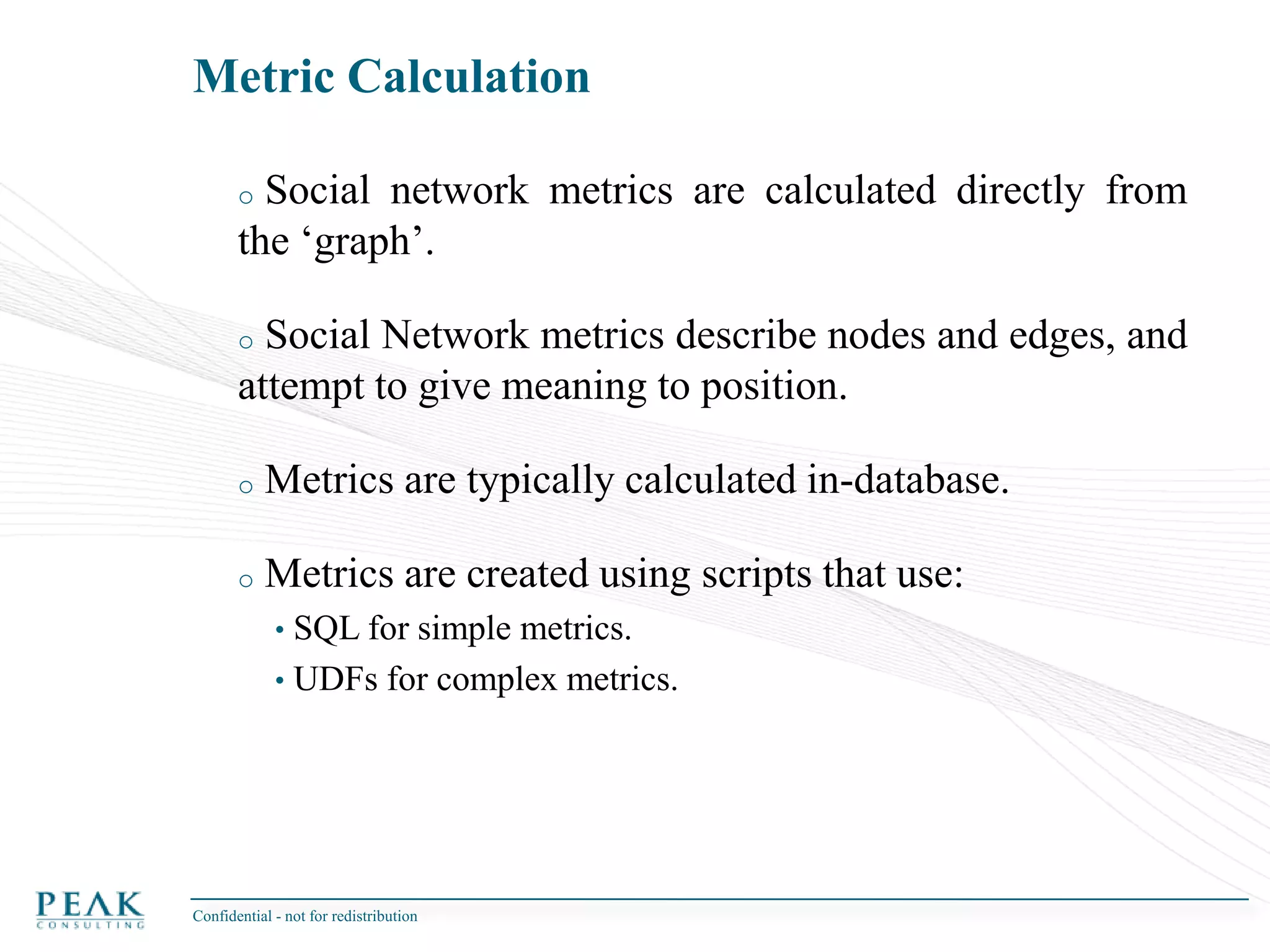 Metric Calculation

o Social network metrics are calculated directly from the ‘graph’.

o Social Network metrics describe nodes and edges, and attempt to give meaning to position.

o Metrics are typically calculated in-database.

o Metrics are created using scripts that use:

• SQL for simple metrics.

• UDFs for complex metrics.

PEAK CONSULTING

Confidential - not for redistribution